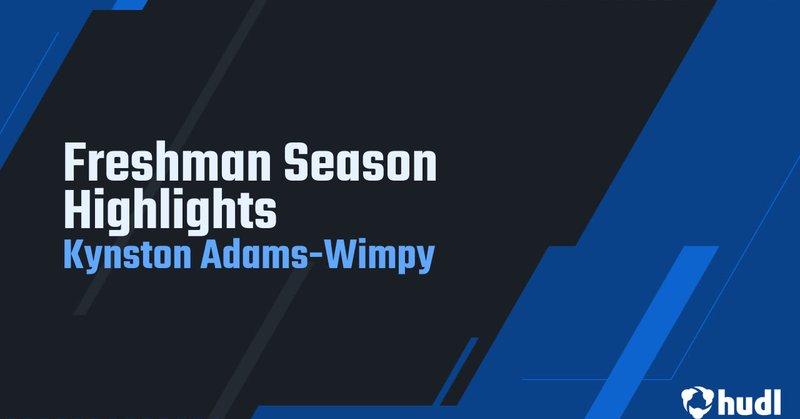 Freshman Season Highlights
Kynston Adams-Wimpy

hudl